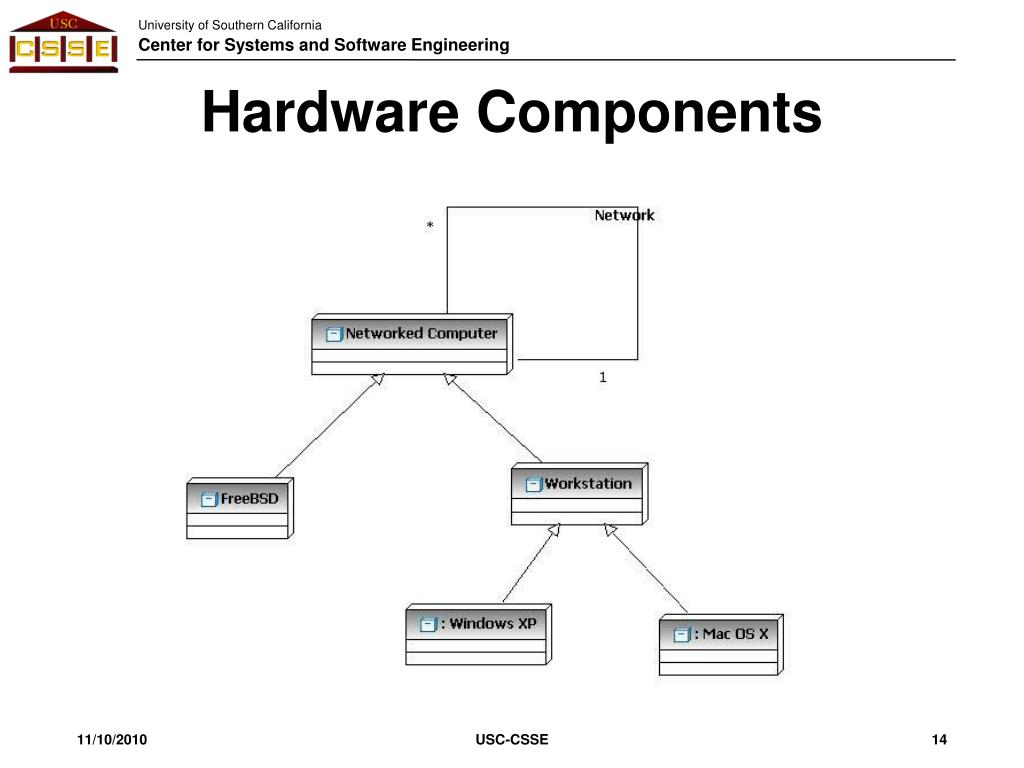 USC
CSSE

University of Southern California
Center for Systems and Software Engineering

Hardware Components

Network
*
Networked Computer
1
FreeBSD
Workstation
: Windows XP
: Mac OS X

11/10/2010
USC-CSSE
14